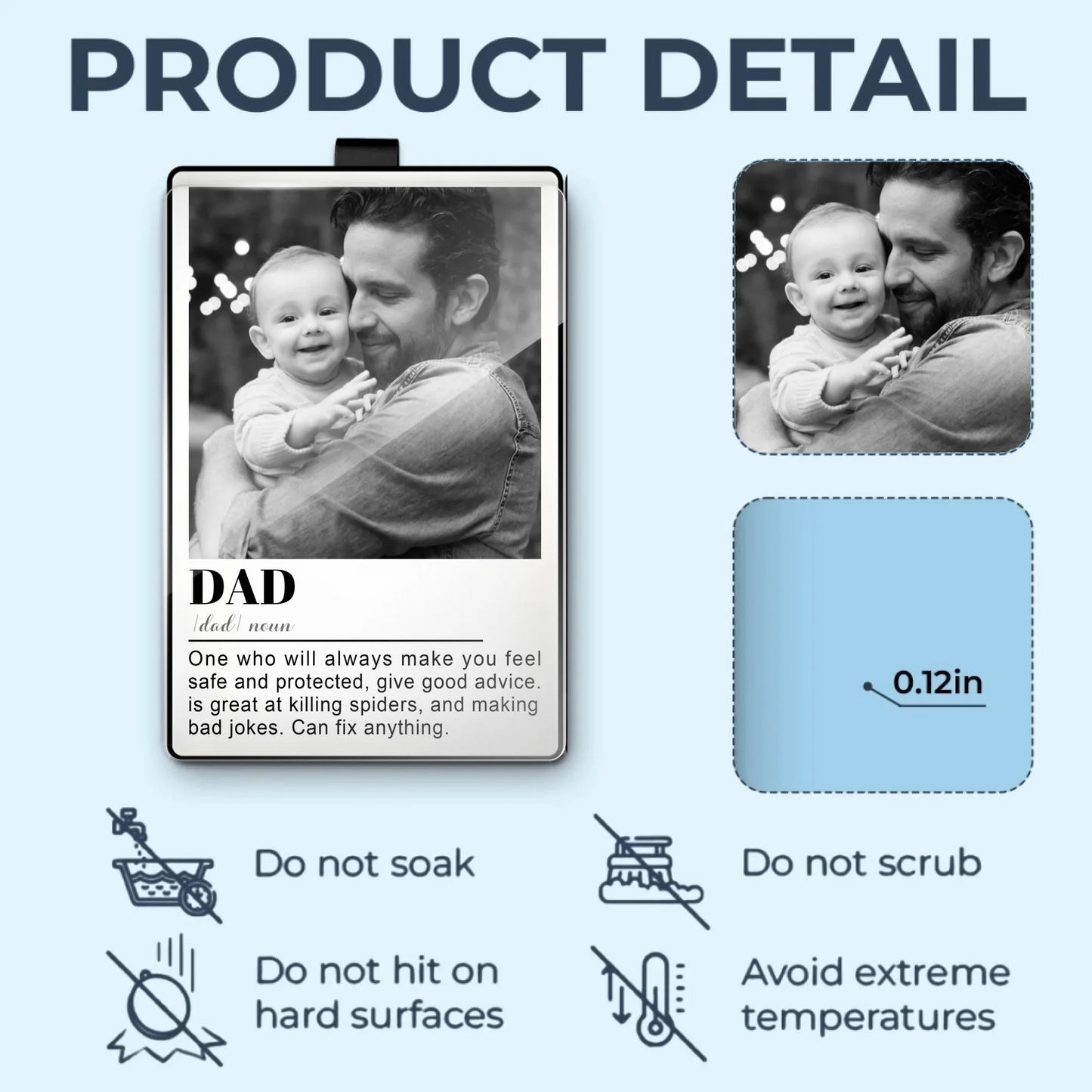 PRODUCT DETAIL

DAD

/dad/ noun

One who will always make you feel safe and protected, give good advice. is great at killing spiders, and making bad jokes. Can fix anything.

0.12in

Do not soak

Do not scrub

Do not hit on hard surfaces

Avoid extreme temperatures